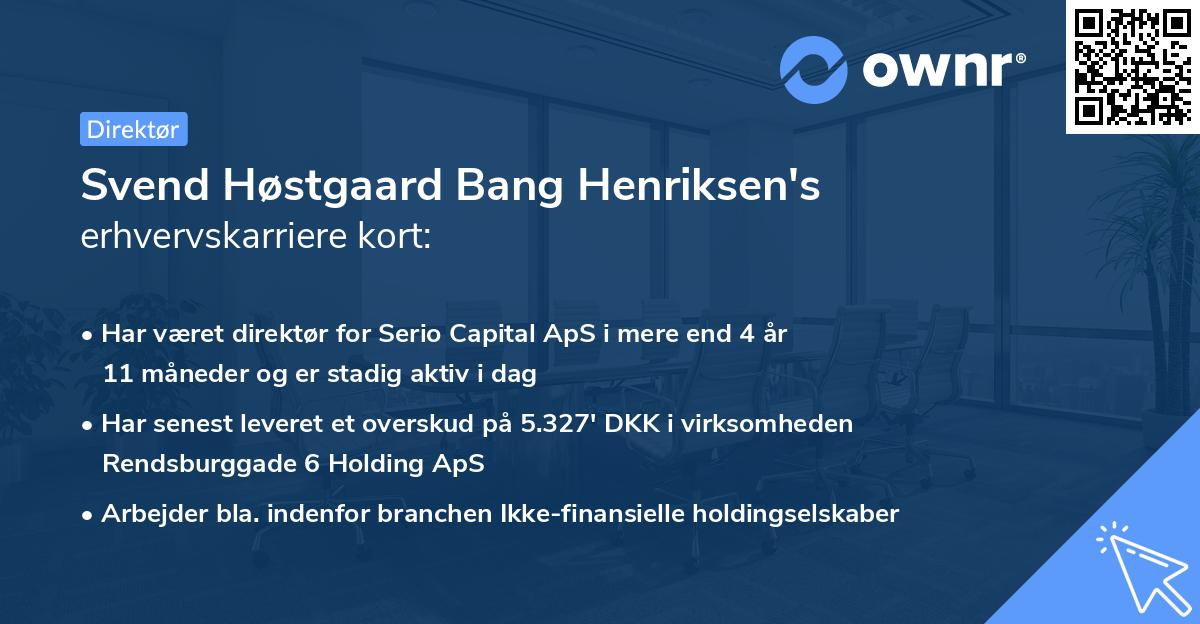 ownr®

Direktør

Svend Høstgaard Bang Henriksen's erhvervskarriere kort:

• Har været direktør for Serio Capital ApS i mere end 4 år 11 måneder og er stadig aktiv i dag

• Har senest leveret et overskud på 5.327' DKK i virksomheden Rendsburggade 6 Holding ApS

• Arbejder bla. indenfor branchen Ikke-finansielle holdingselskaber